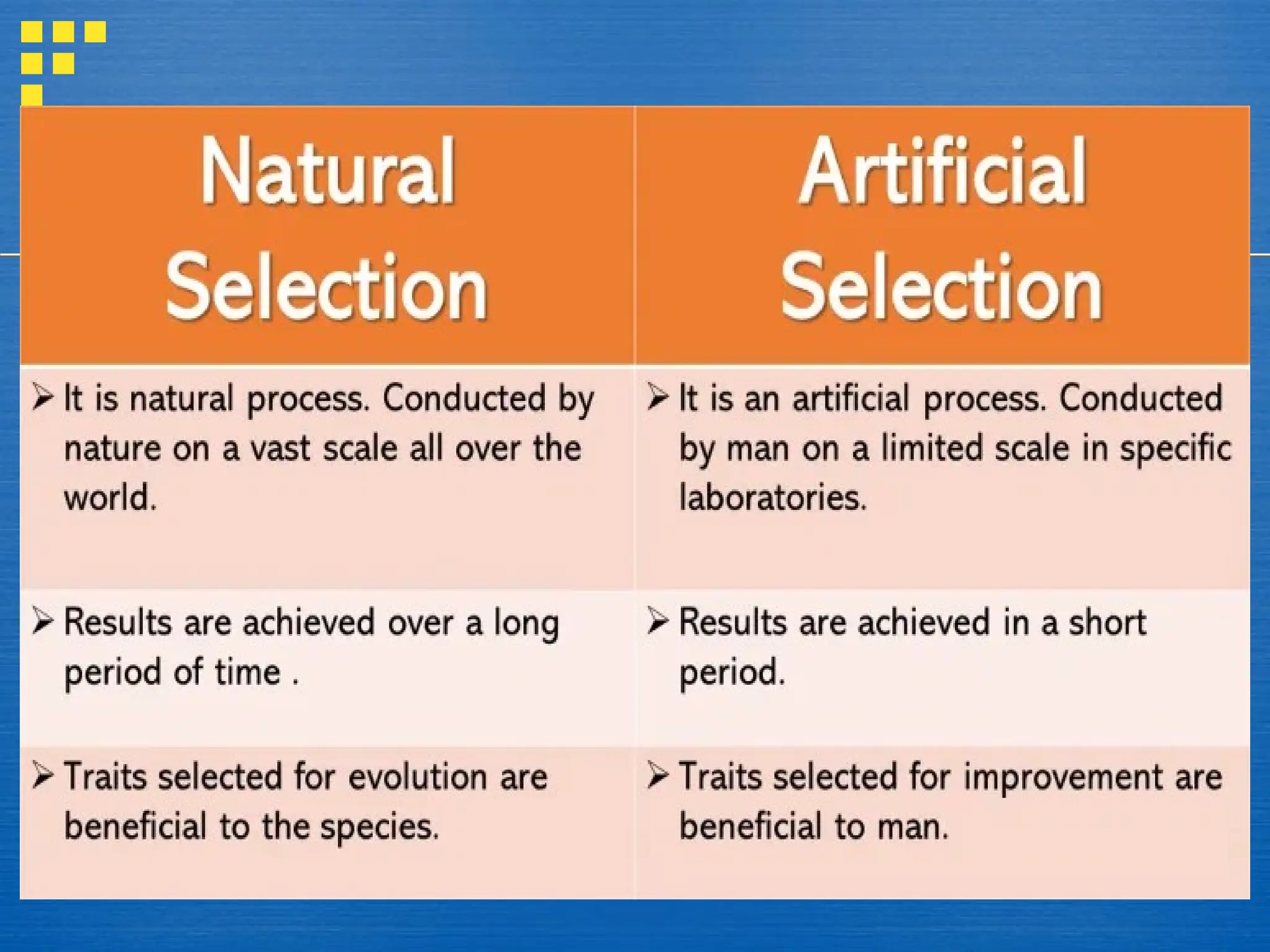 | Natural Selection | Artificial Selection |
|---|---|
| ➢ It is natural process. Conducted by nature on a vast scale all over the world. | ➢ It is an artificial process. Conducted by man on a limited scale in specific laboratories. |
| ➢ Results are achieved over a long period of time . | ➢ Results are achieved in a short period. |
| ➢ Traits selected for evolution are beneficial to the species. | ➢ Traits selected for improvement are beneficial to man. |